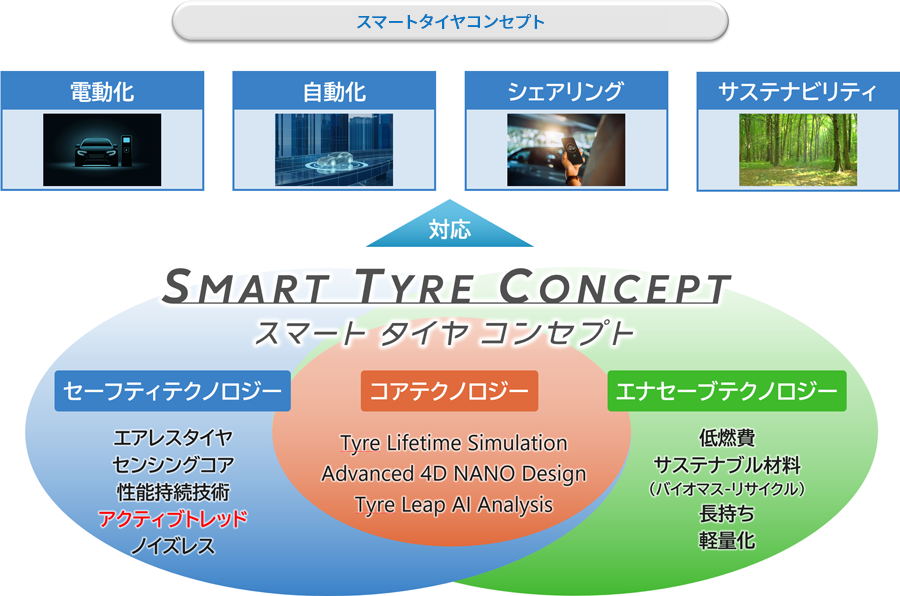 スマートタイヤコンセプト

電動化

自動化

シェアリング

サステナビリティ

対応

SMART TYRE CONCEPT
スマート タイヤ コンセプト

セーフティテクノロジー

エアレスタイヤ
センシングコア
性能持続技術
アクティブトレッド
ノイズレス

コアテクノロジー

Tyre Lifetime Simulation
Advanced 4D NANO Design
Tyre Leap AI Analysis

エナセーブテクノロジー

低燃費
サステナブル材料
（バイオマス-リサイクル）
長持ち
軽量化